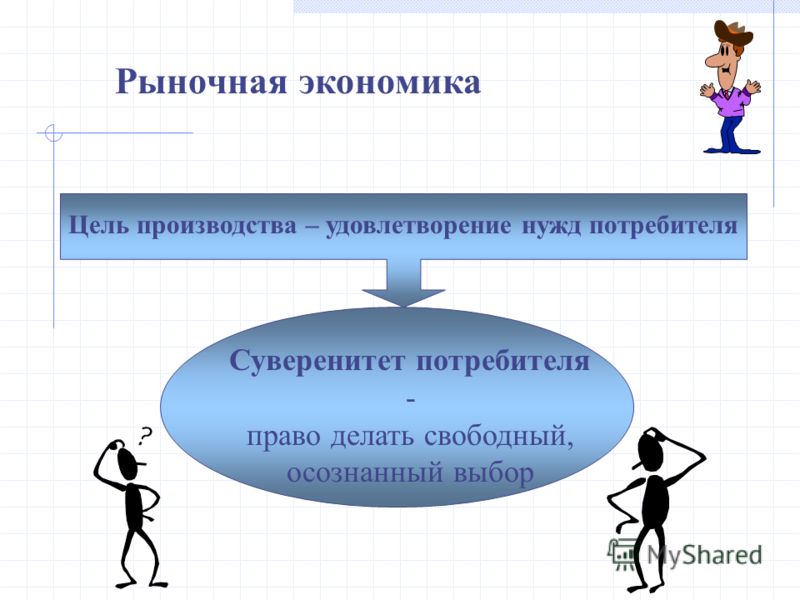 Рыночная экономика

Цель производства – удовлетворение нужд потребителя

Суверенитет потребителя
-
право делать свободный, осознанный выбор

?

MyShared